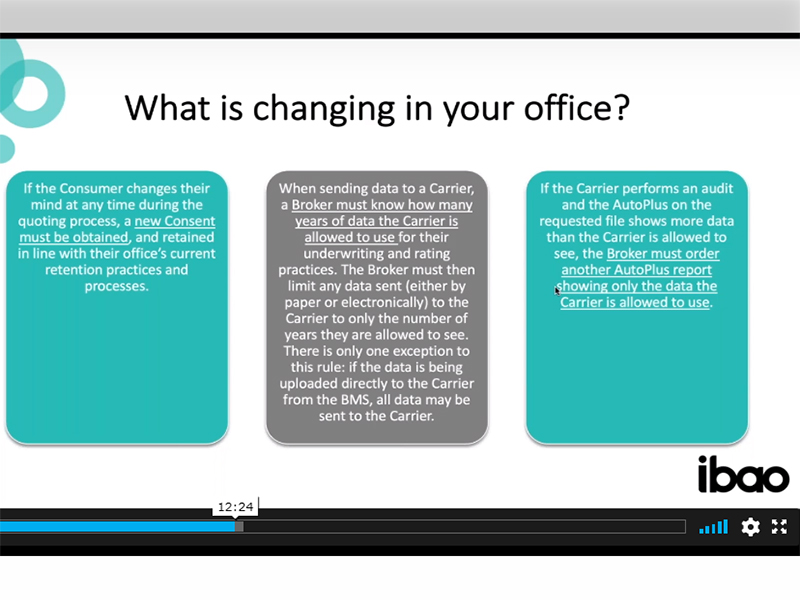 What is changing in your office?

If the Consumer changes their mind at any time during the quoting process, a new Consent must be obtained, and retained in line with their office's current retention practices and processes.

When sending data to a Carrier, a Broker must know how many years of data the Carrier is allowed to use for their underwriting and rating practices. The Broker must then limit any data sent (either by paper or electronically) to the Carrier to only the number of years they are allowed to see. There is only one exception to this rule: if the data is being uploaded directly to the Carrier from the BMS, all data may be sent to the Carrier.

If the Carrier performs an audit and the AutoPlus on the requested file shows more data than the Carrier is allowed to see, the Broker must order another AutoPlus report showing only the data the Carrier is allowed to use.

ibao

12:24